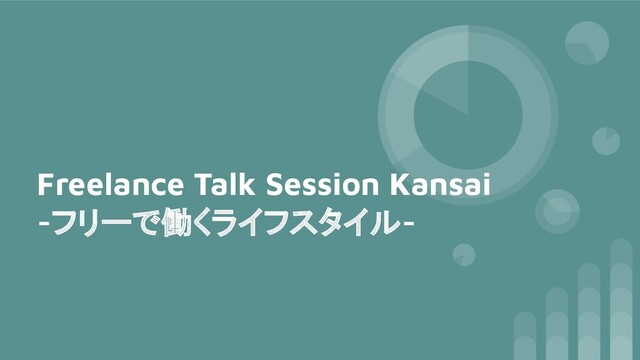 Freelance Talk Session Kansai
-フリーで働くライフスタイル-